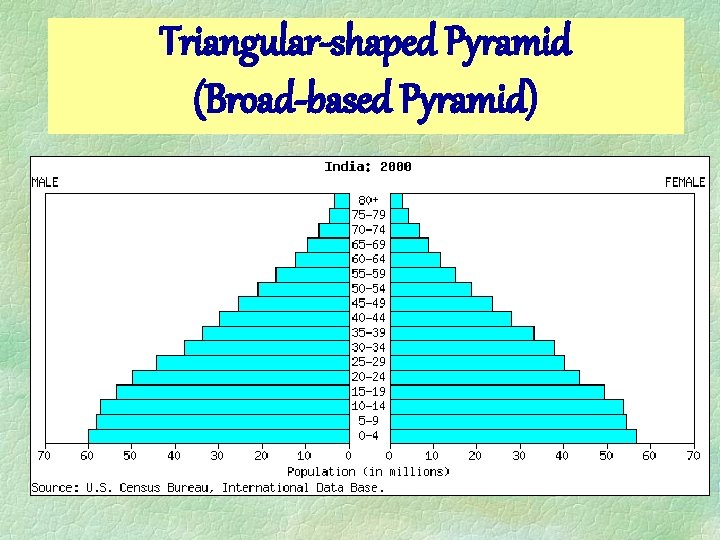 Triangular-shaped Pyramid
(Broad-based Pyramid)

India: 2000

MALE

FEMALE

80+
75-79
70-74
65-69
60-64
55-59
50-54
45-49
40-44
35-39
30-34
25-29
20-24
15-19
10-14
5-9
0-4

70 60 50 40 30 20 10 0

0 10 20 30 40 50 60 70

Population (in millions)

Source: U.S. Census Bureau, International Data Base.